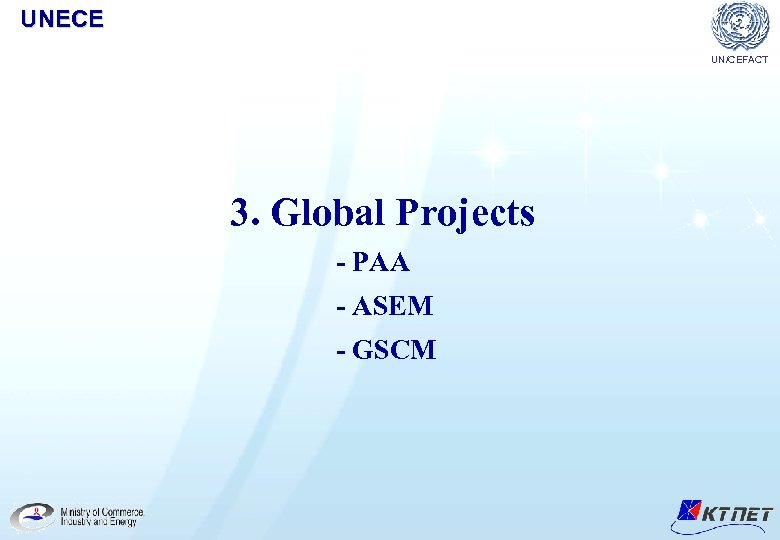 UNECE

UN/CEFACT

3. Global Projects

- PAA
- ASEM
- GSCM

Ministry of Commerce, Industry and Energy

KTNET